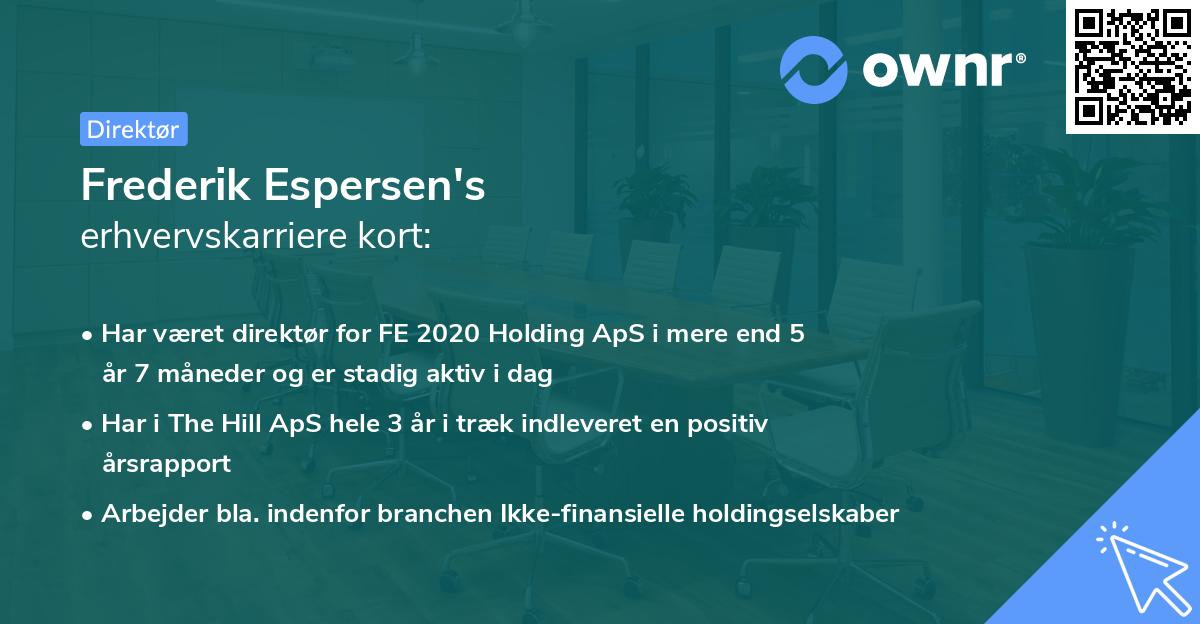 ownr®

Direktør

Frederik Espersen's
erhvervskarriere kort:

• Har været direktør for FE 2020 Holding ApS i mere end 5 år 7 måneder og er stadig aktiv i dag

• Har i The Hill ApS hele 3 år i træk indleveret en positiv årsrapport

• Arbejder bla. indenfor branchen Ikke-finansielle holdingselskaber